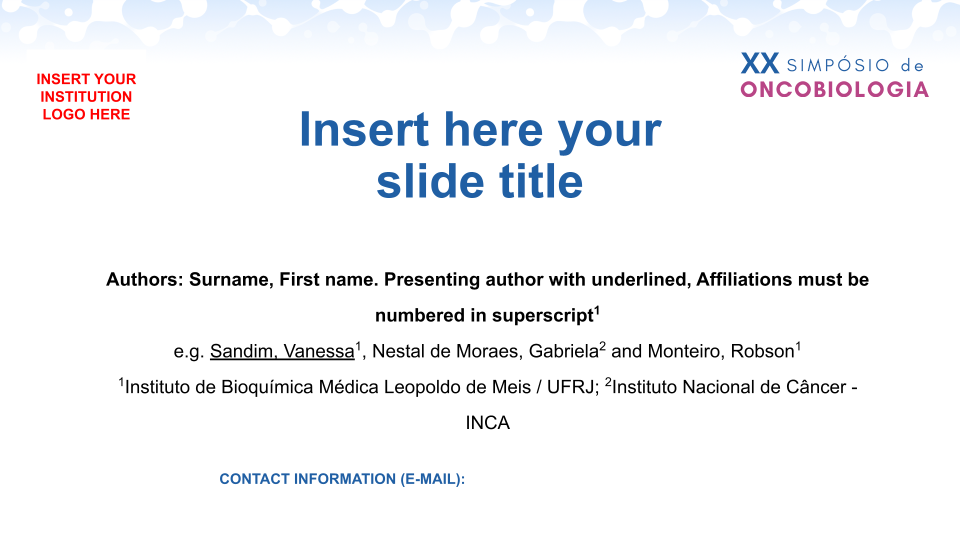 INSERT YOUR INSTITUTION LOGO HERE

XX SIMPÓSIO de ONCOBIOLOGIA

Insert here your slide title

Authors: Surname, First name. Presenting author with underlined, Affiliations must be numbered in superscript$^{1}$

e.g. Sandim, Vanessa$^{1}$, Nestal de Moraes, Gabriela$^{2}$ and Monteiro, Robson$^{1}$

$^{1}$Instituto de Bioquímica Médica Leopoldo de Meis / UFRJ; $^{2}$Instituto Nacional de Câncer - INCA

CONTACT INFORMATION (E-MAIL):